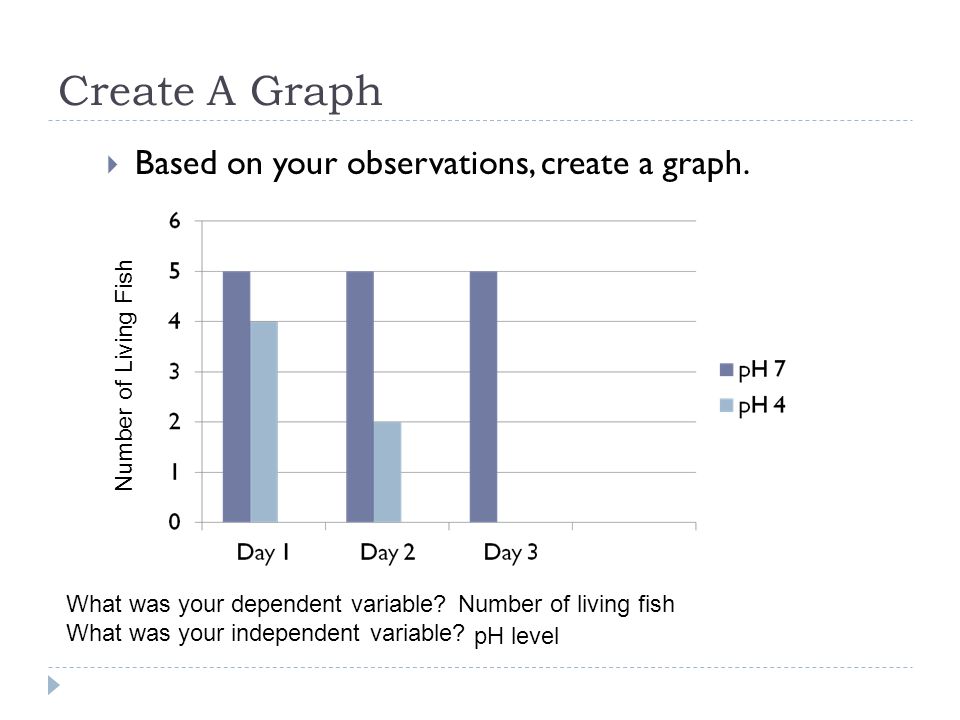 Create A Graph

Based on your observations, create a graph.

Number of Living Fish

6
5
4
3
2
1
0

Day 1
Day 2
Day 3

pH 7
pH 4

What was your dependent variable? Number of living fish
What was your independent variable? pH level